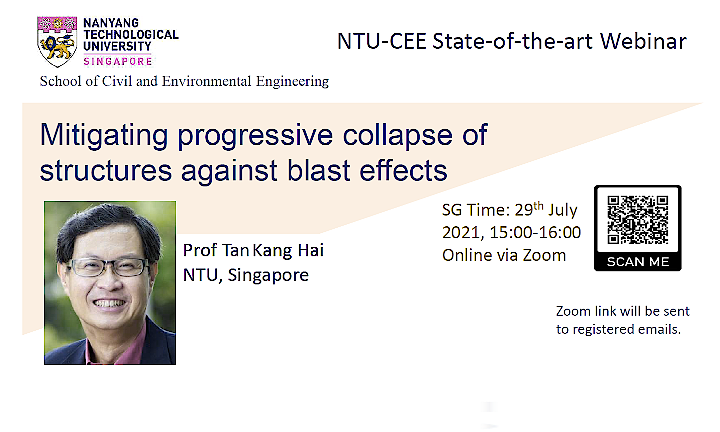 NANYANG TECHNOLOGICAL UNIVERSITY SINGAPORE

School of Civil and Environmental Engineering

NTU-CEE State-of-the-art Webinar

Mitigating progressive collapse of structures against blast effects

Prof Tan Kang Hai
NTU, Singapore

SG Time: 29$^{th}$ July 2021, 15:00-16:00
Online via Zoom

SCAN ME

Zoom link will be sent to registered emails.